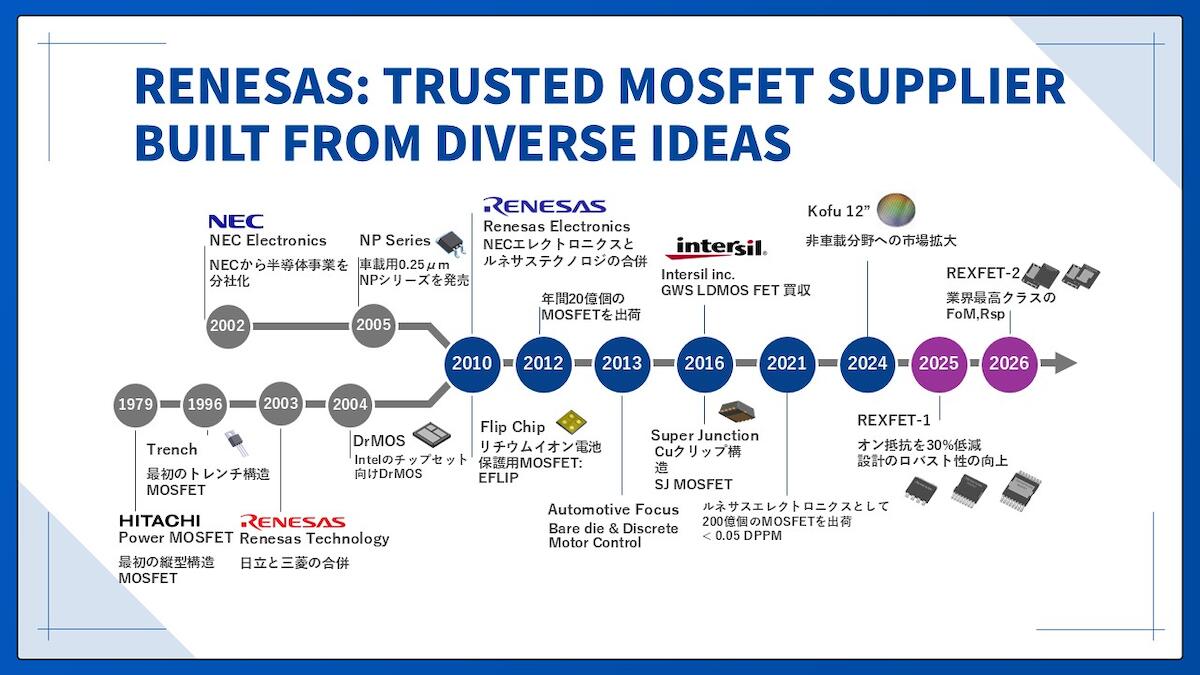 RENESAS: TRUSTED MOSFET SUPPLIER BUILT FROM DIVERSE IDEAS

NEC
NEC Electronics
NECから半導体事業を分社化

NP Series
車載用0.25μm NPシリーズを発売

RENESAS
Renesas Electronics
NECエレクトロニクスとルネサステクノロジの合併

年間20億個のMOSFETを出荷

intersil
Intersil inc.
GWS LDMOS FET 買収

Kofu 12"
非車載分野への市場拡大

REXFET-2
業界最高クラスのFoM,Rsp

2002
2005
1979
1996
2003
2004
2010
2012
2013
2016
2021
2024
2025
2026

Trench
最初のトレンチ構造MOSFET

HITACHI
Power MOSFET
最初の縦型構造MOSFET

RENESAS
Renesas Technology
日立と三菱の合併

DrMOS
Intelのチップセット向けDrMOS

Flip Chip
リチウムイオン電池保護用MOSFET: EFLIP

Automotive Focus
Bare die & Discrete Motor Control

Super Junction
Cuクリップ構造
SJ MOSFET

ルネサスエレクトロニクスとして200億個のMOSFETを出荷
< 0.05 DPPM

REXFET-1
オン抵抗を30%低減
設計のロバスト性の向上